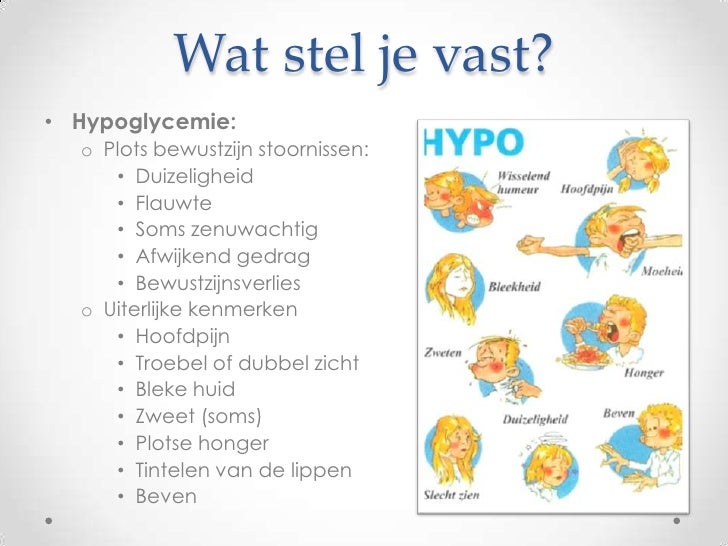 Wat stel je vast?

• Hypoglycemie:
  o Plots bewustzijn stoornissen:
    • Duizeligheid
    • Flauwte
    • Soms zenuwachtig
    • Afwijkend gedrag
    • Bewustzijnsverlies
  o Uiterlijke kenmerken
    • Hoofdpijn
    • Troebel of dubbel zicht
    • Bleke huid
    • Zweet (soms)
    • Plotse honger
    • Tintelen van de lippen
    • Beven

HYPO

Wisselend humeur

Hoofdpijn

Moehei

Bleekheid

Zweten

Honger

Duizeligheid

Beven

Slecht zien